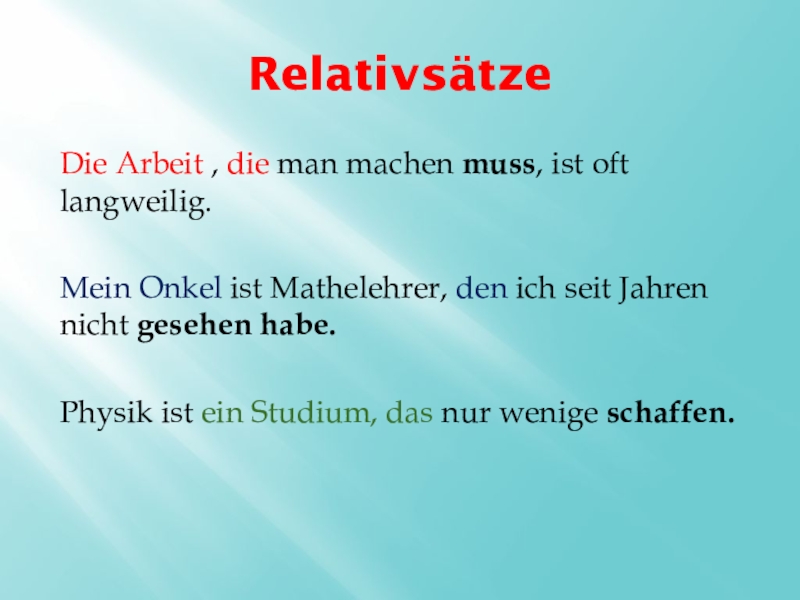 Relativsätze

Die Arbeit , die man machen muss, ist oft langweilig.

Mein Onkel ist Mathelehrer, den ich seit Jahren nicht gesehen habe.

Physik ist ein Studium, das nur wenige schaffen.